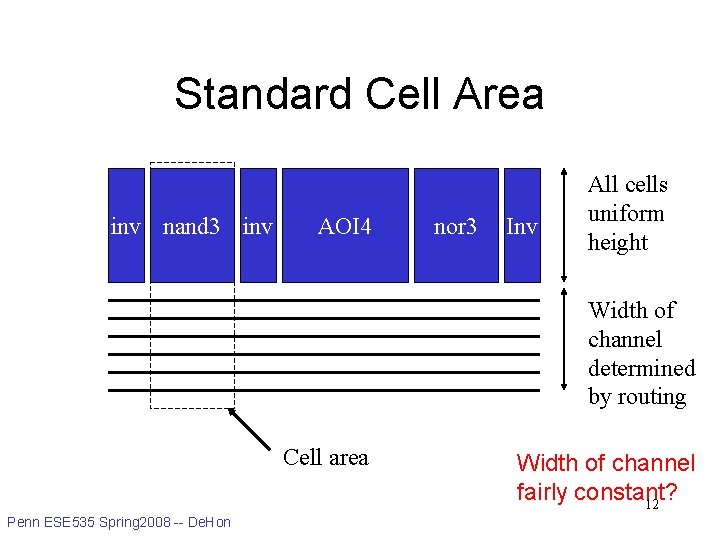 Standard Cell Area

inv nand3 inv AOI4 nor3 Inv

All cells uniform height

Width of channel determined by routing

Cell area

Width of channel fairly constant?

12

Penn ESE535 Spring2008 -- DeHon